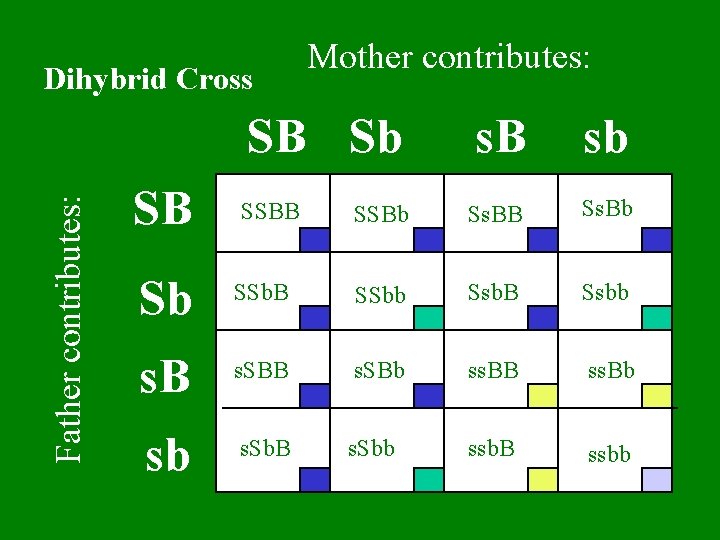 Dihybrid Cross

Mother contributes:

Father contributes:

| | SB | Sb | sB | sb |
|---|---|---|---|---|
| SB | SSBB | SSBb | SsBB | SsBb |
| Sb | SSbB | SSbb | SsbB | Ssbb |
| sB | sSBB | sSBb | ssBB | ssBb |
| sb | sSbB | sSbb | ssbB | ssbb |